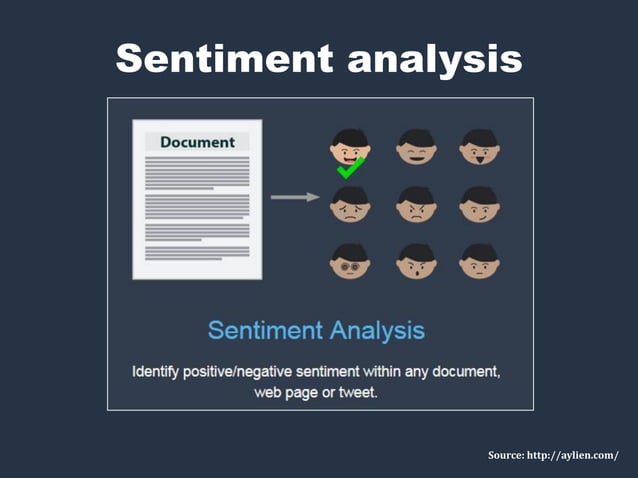 Sentiment analysis

Document

Sentiment Analysis

Identify positive/negative sentiment within any document, web page or tweet.

Source: http://aylien.com/